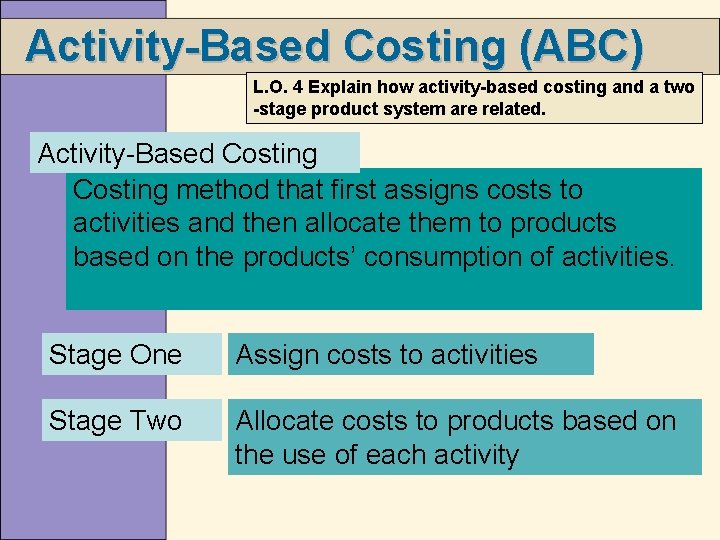 Activity-Based Costing (ABC)

L.O. 4 Explain how activity-based costing and a two -stage product system are related.

Activity-Based Costing

Costing method that first assigns costs to activities and then allocate them to products based on the products' consumption of activities.

Stage One

Assign costs to activities

Stage Two

Allocate costs to products based on the use of each activity